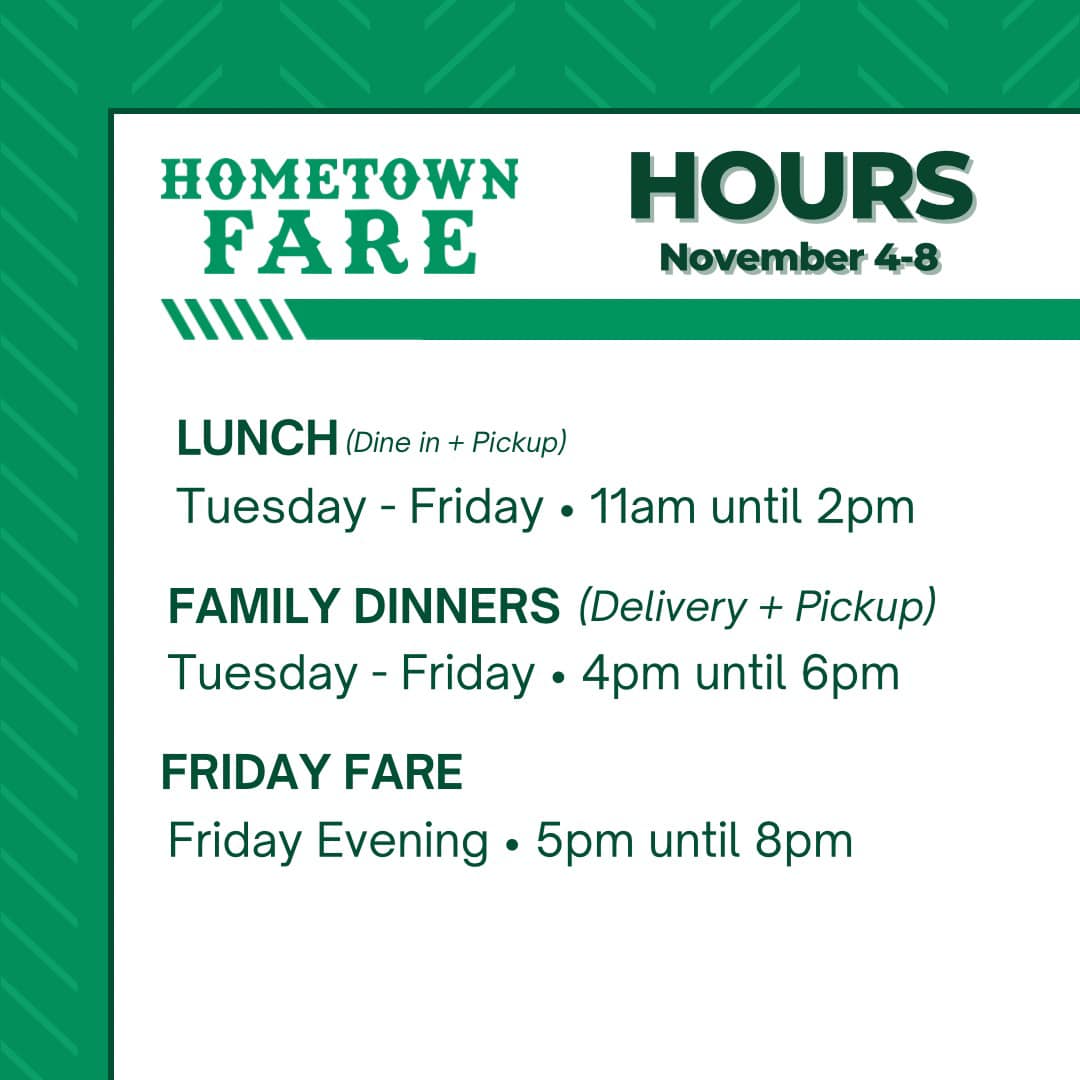 HOMETOWN FARE

HOURS
November 4-8

LUNCH (Dine in + Pickup)
Tuesday - Friday • 11am until 2pm

FAMILY DINNERS (Delivery + Pickup)
Tuesday - Friday • 4pm until 6pm

FRIDAY FARE
Friday Evening • 5pm until 8pm